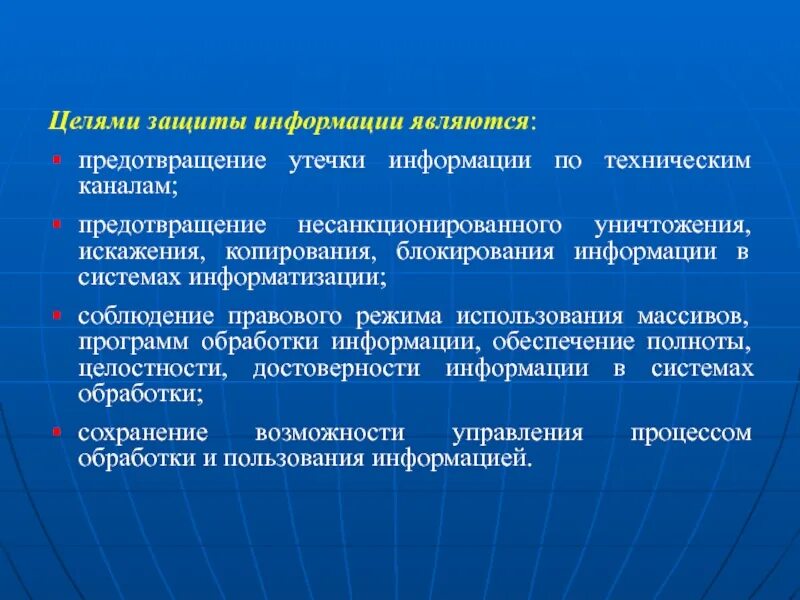 Целями защиты информации являются:

- предотвращение утечки информации по техническим каналам;
- предотвращение несанкционированного уничтожения, искажения, копирования, блокирования информации в системах информатизации;
- соблюдение правового режима использования массивов, программ обработки информации, обеспечение полноты, целостности, достоверности информации в системах обработки;
- сохранение возможности управления процессом обработки и пользования информацией.